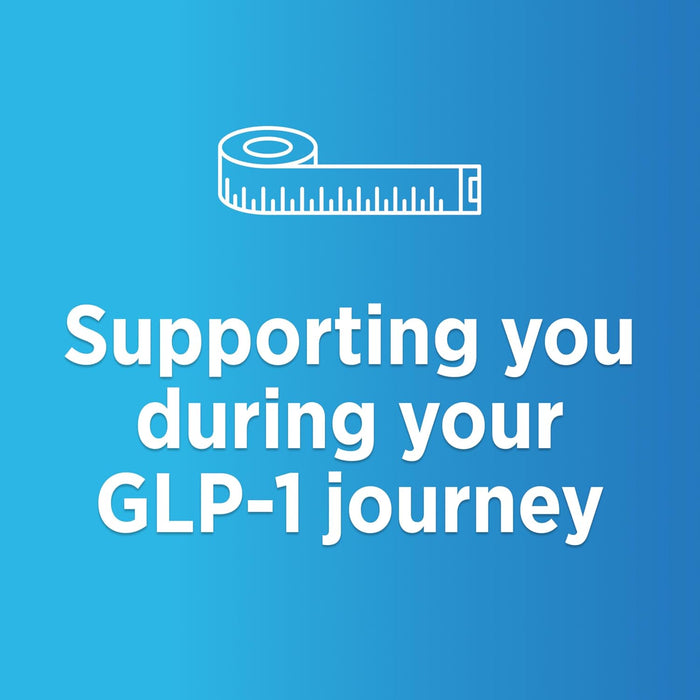 Supporting you during your GLP-1 journey